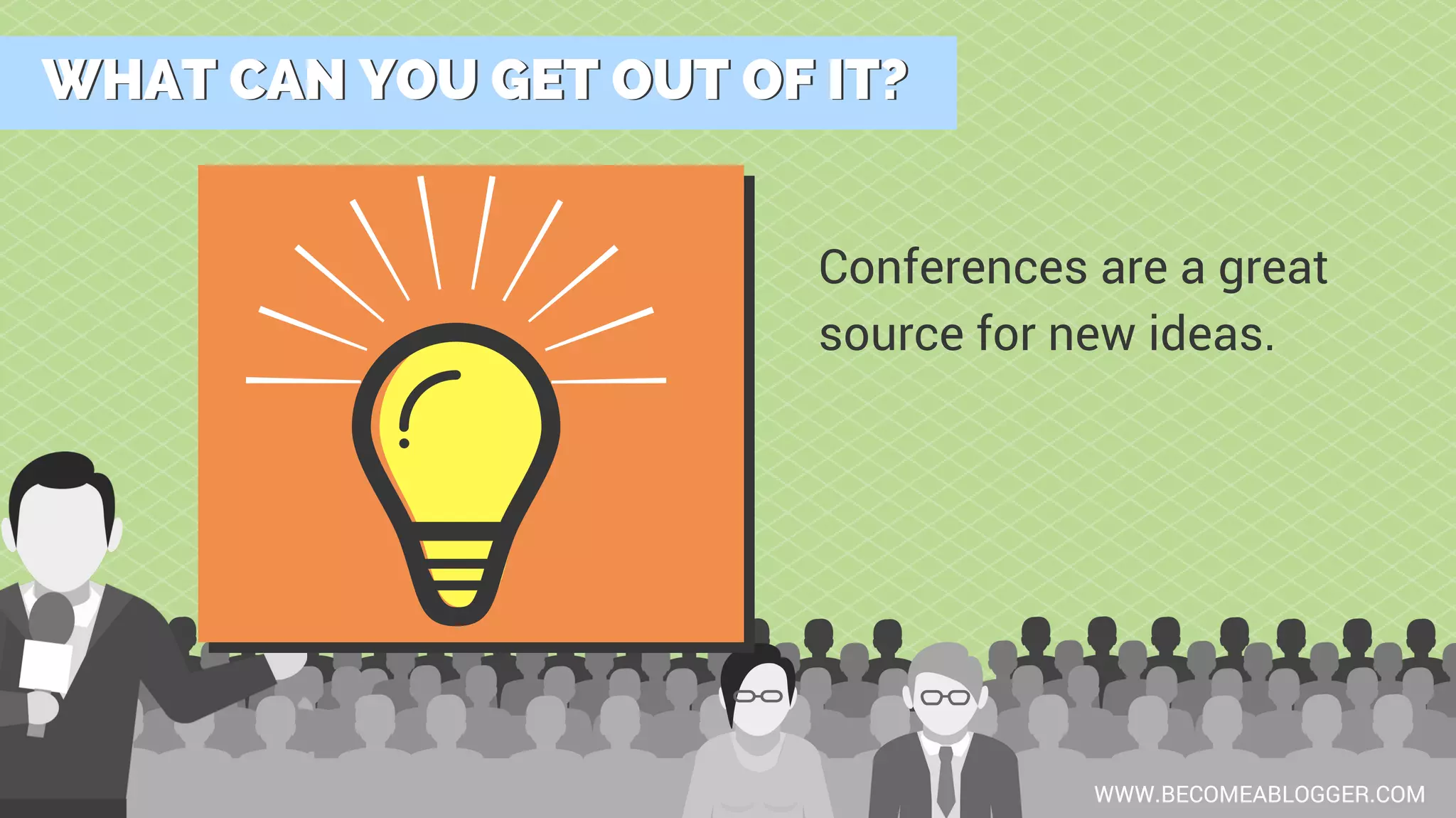 WHAT CAN YOU GET OUT OF IT?

Conferences are a great source for new ideas.

WWW.BECOMEABLOGGER.COM